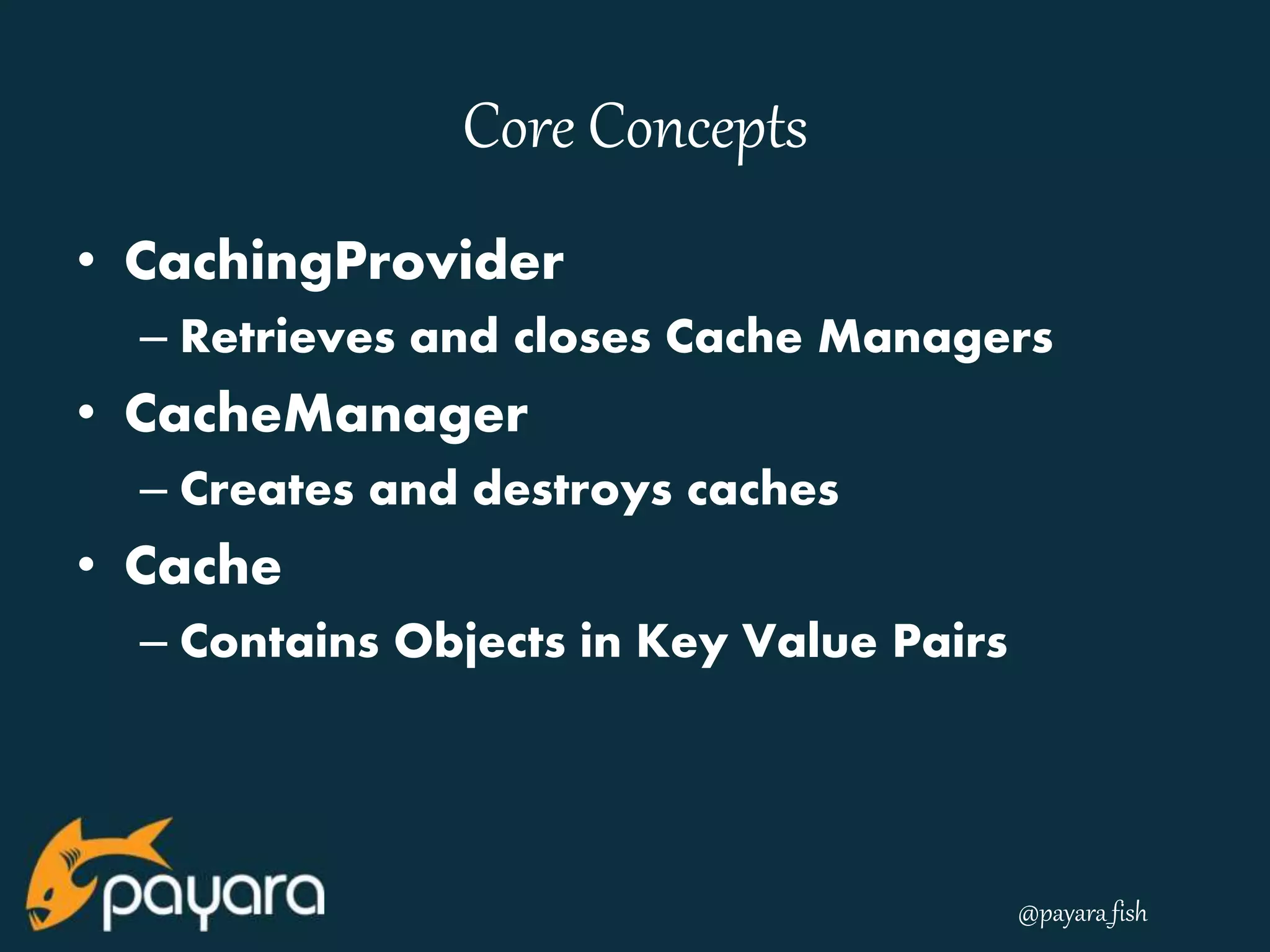 Core Concepts

• CachingProvider
– Retrieves and closes Cache Managers
• CacheManager
– Creates and destroys caches
• Cache
– Contains Objects in Key Value Pairs

payara

@payara_fish